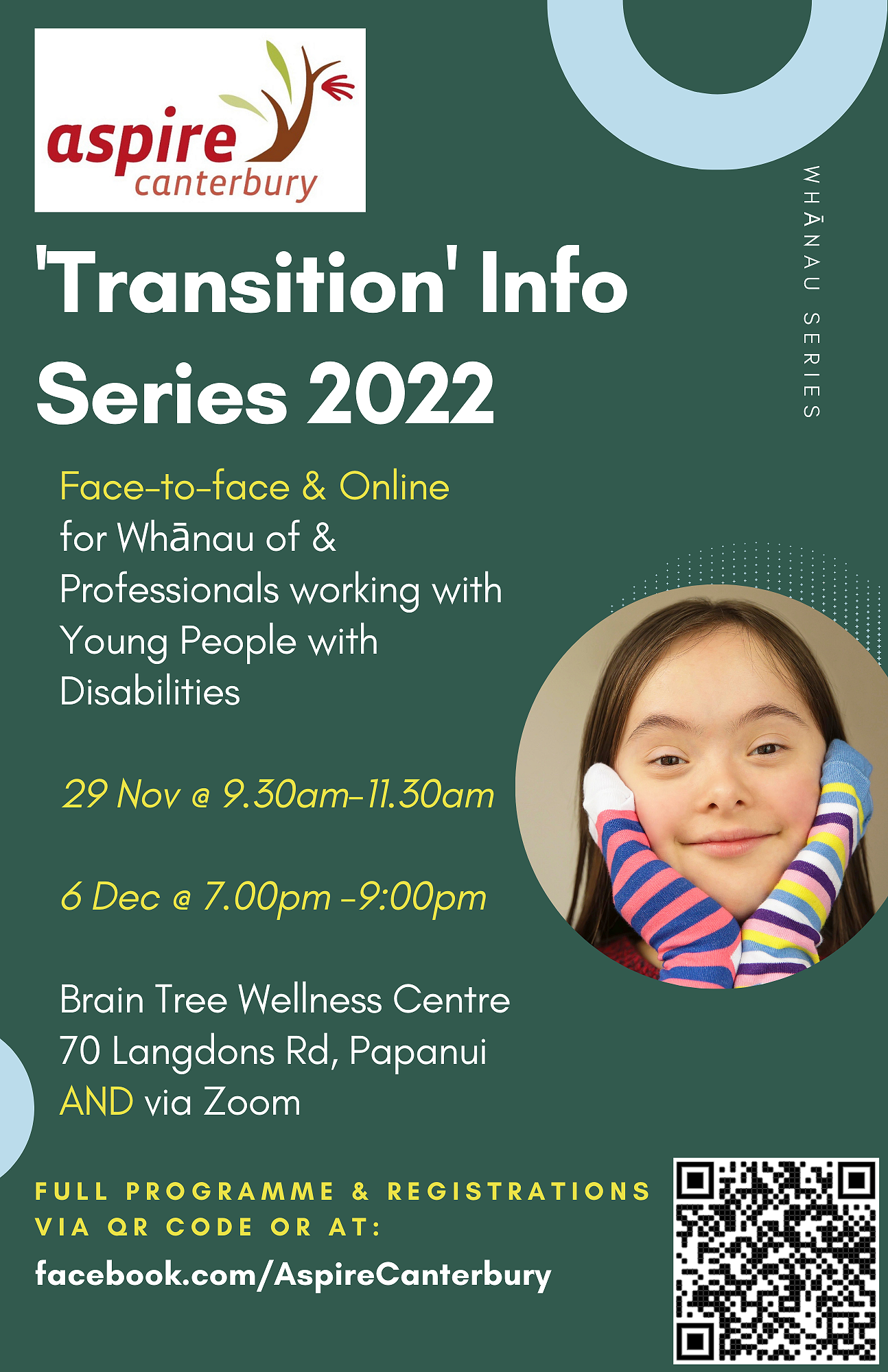 aspire
canterbury

WHĀNAU SERIES

'Transition' Info Series 2022

Face-to-face & Online
for Whānau of & Professionals working with Young People with Disabilities

29 Nov @ 9.30am-11.30am

6 Dec @ 7.00pm -9:00pm

Brain Tree Wellness Centre
70 Langdons Rd, Papanui
AND via Zoom

FULL PROGRAMME & REGISTRATIONS VIA QR CODE OR AT:
facebook.com/AspireCanterbury